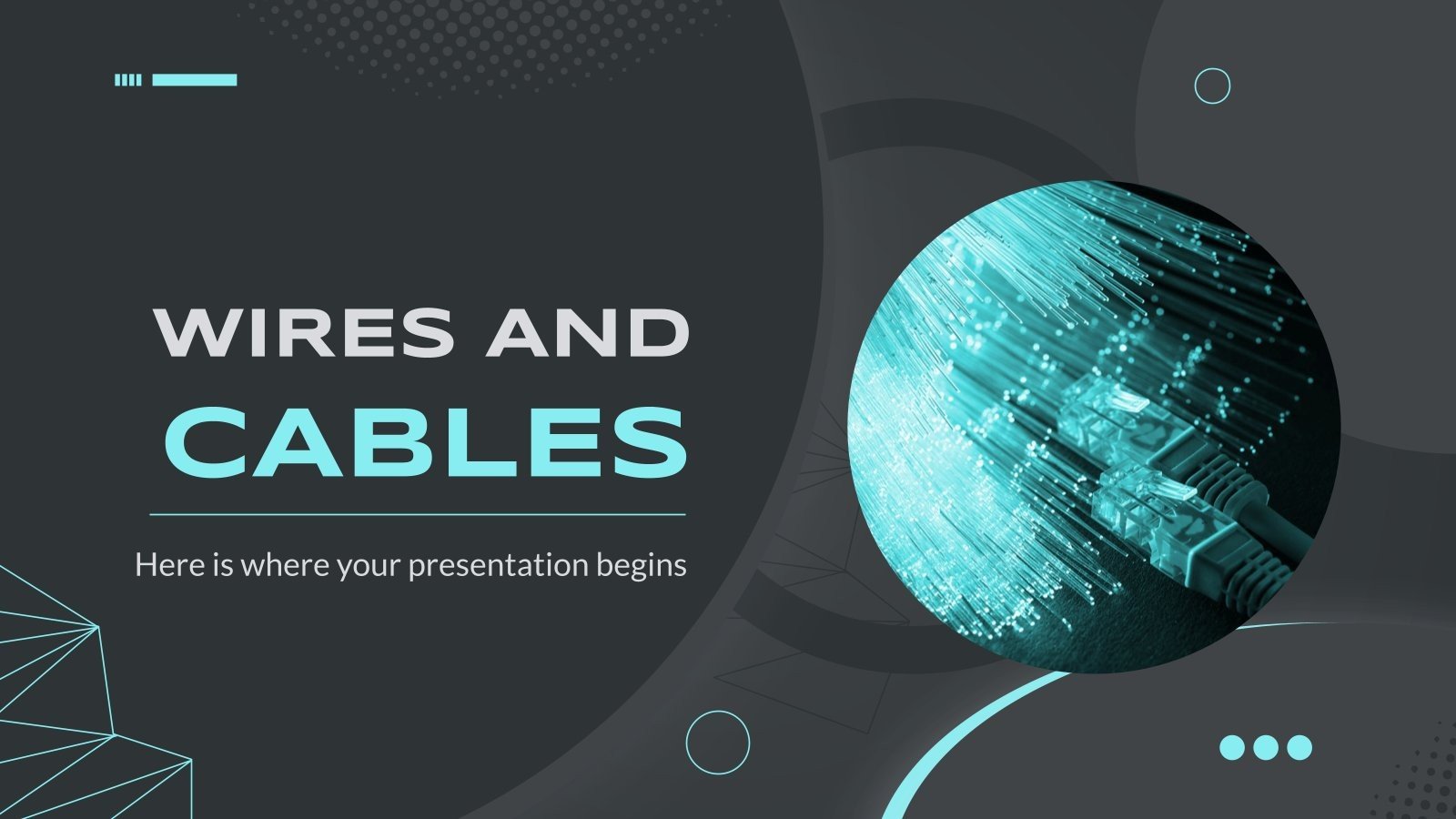 WIRES AND CABLES

Here is where your presentation begins